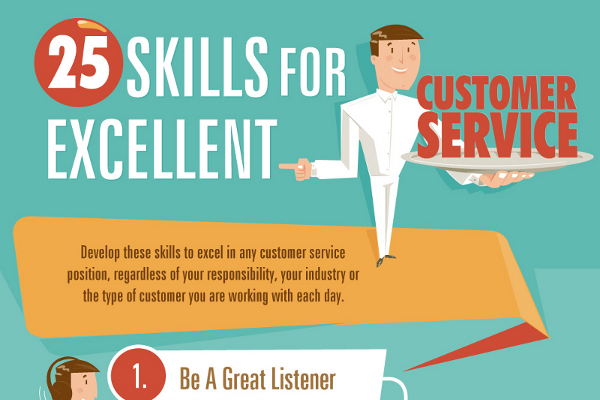 25 SKILLS FOR EXCELLENT

CUSTOMER SERVICE

Develop these skills to excel in any customer service position, regardless of your responsibility, your industry or the type of customer you are working with each day.

1. Be A Great Listener